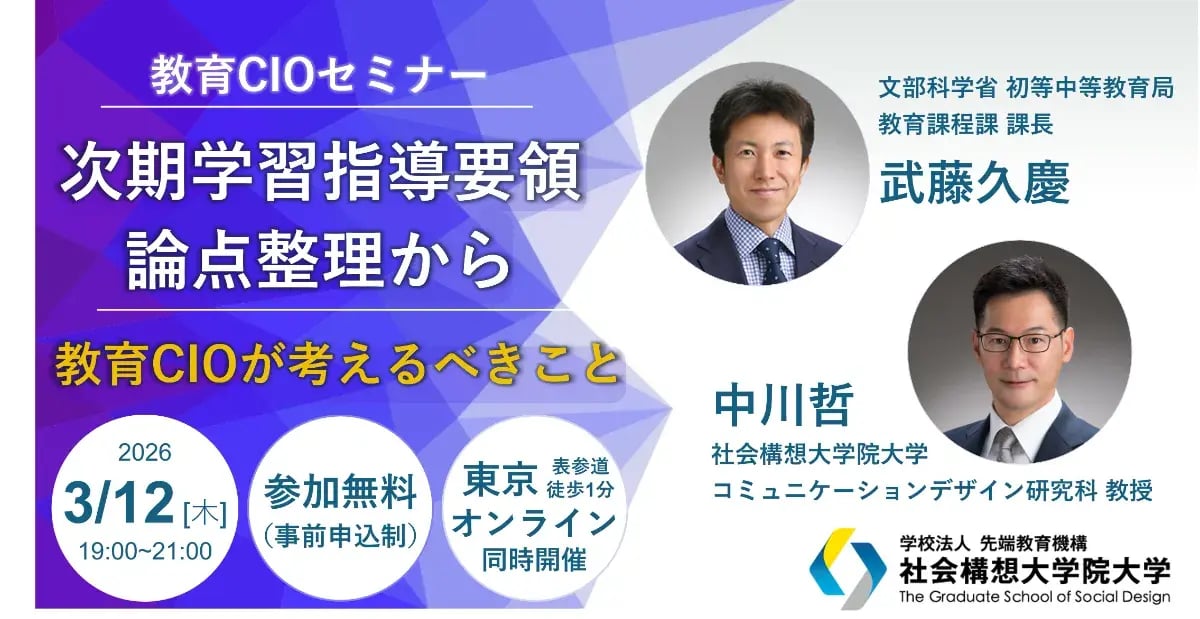 教育CIOセミナー

次期学習指導要領
論点整理から

教育CIOが考えるべきこと

2026
3/12 [木]
19:00~21:00

参加無料
(事前申込制)

東京 表参道 徒歩1分
オンライン
同時開催

文部科学省 初等中等教育局
教育課程課 課長
武藤久慶

中川哲
社会構想大学院大学
コミュニケーションデザイン研究科 教授

学校法人 先端教育機構
社会構想大学院大学
The Graduate School of Social Design